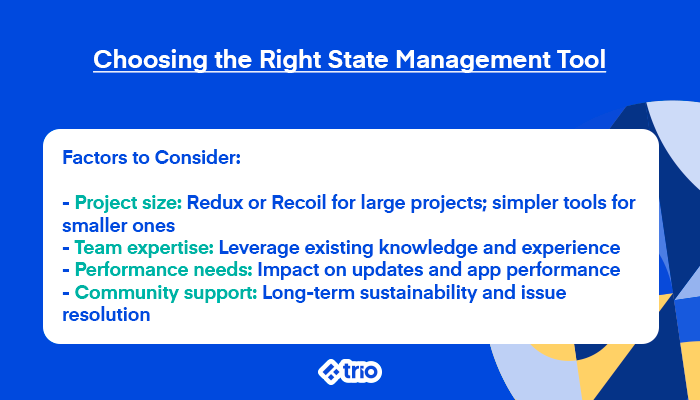 Choosing the Right State Management Tool

Factors to Consider:

- Project size: Redux or Recoil for large projects; simpler tools for smaller ones
- Team expertise: Leverage existing knowledge and experience
- Performance needs: Impact on updates and app performance
- Community support: Long-term sustainability and issue resolution

trio